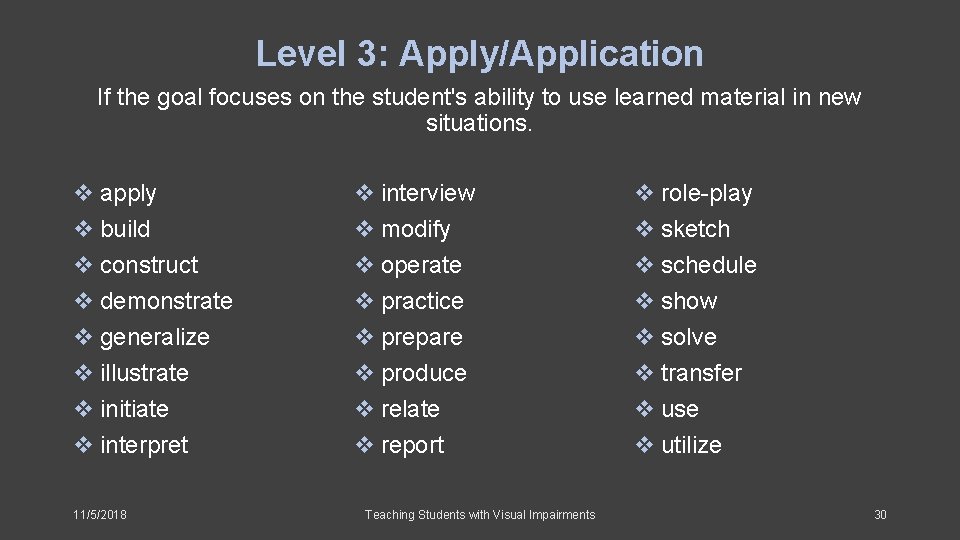 Level 3: Apply/Application

If the goal focuses on the student's ability to use learned material in new situations.

❖ apply
❖ build
❖ construct
❖ demonstrate
❖ generalize
❖ illustrate
❖ initiate
❖ interpret

❖ interview
❖ modify
❖ operate
❖ practice
❖ prepare
❖ produce
❖ relate
❖ report

❖ role-play
❖ sketch
❖ schedule
❖ show
❖ solve
❖ transfer
❖ use
❖ utilize

11/5/2018

Teaching Students with Visual Impairments

30